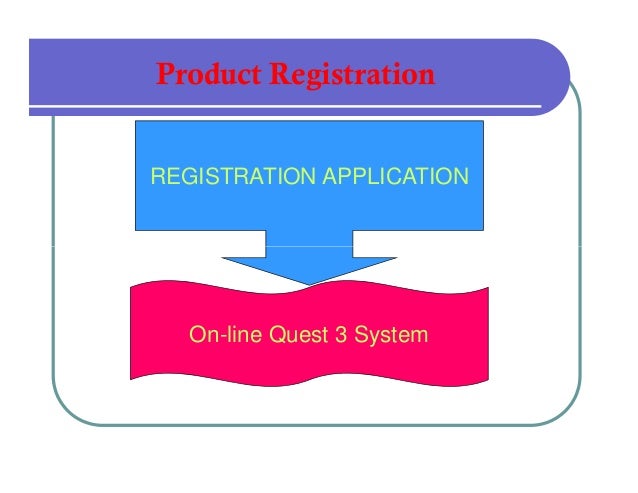 Product Registration

REGISTRATION APPLICATION

On-line Quest 3 System